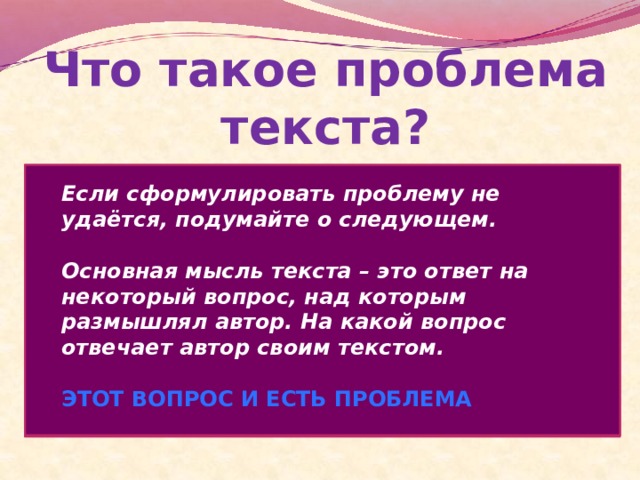 Что такое проблема текста?

Если сформулировать проблему не удаётся, подумайте о следующем.

Основная мысль текста – это ответ на некоторый вопрос, над которым размышлял автор. На какой вопрос отвечает автор своим текстом.

ЭТОТ ВОПРОС И ЕСТЬ ПРОБЛЕМА